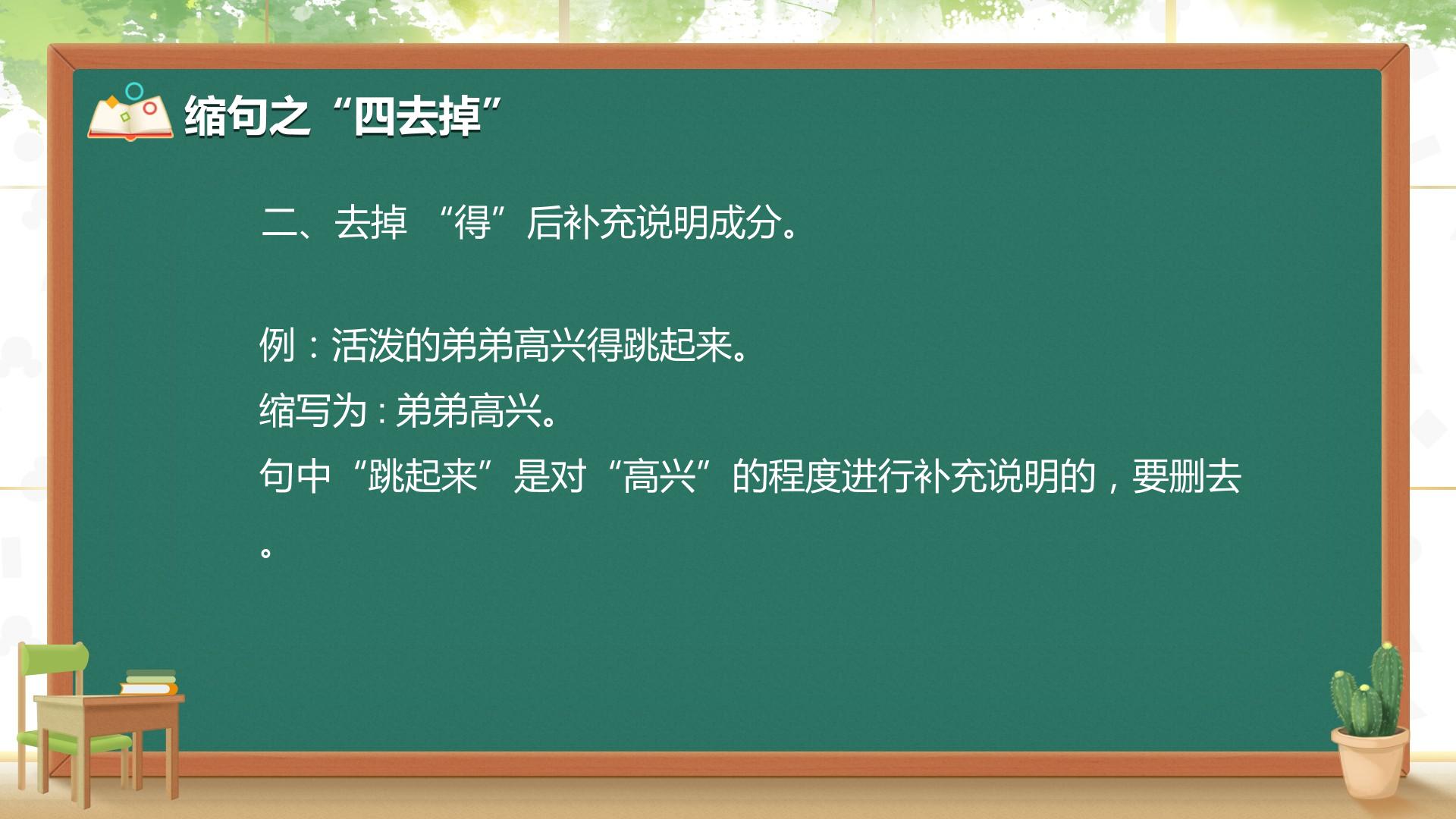 缩句之“四去掉”

二、去掉 “得”后补充说明成分。

例：活泼的弟弟高兴得跳起来。
缩写为：弟弟高兴。
句中“跳起来”是对“高兴”的程度进行补充说明的，要删去。